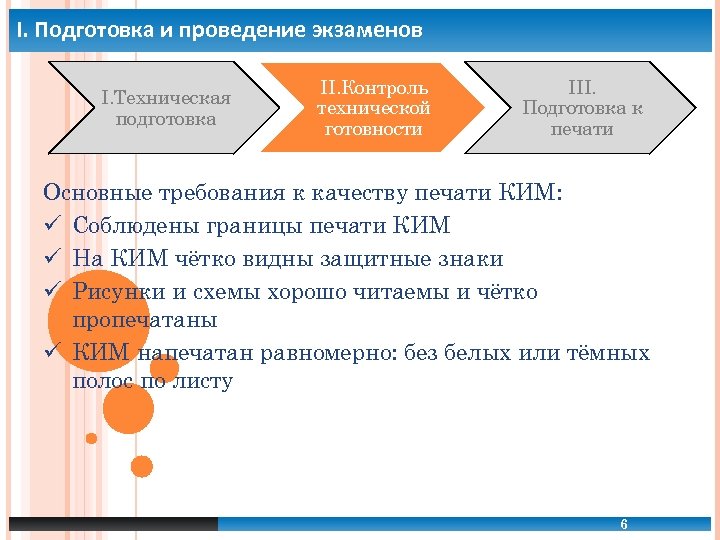 I. Подготовка и проведение экзаменов

I.Техническая подготовка

II.Контроль технической готовности

III. Подготовка к печати

Основные требования к качеству печати КИМ:
✓ Соблюдены границы печати КИМ
✓ На КИМ чётко видны защитные знаки
✓ Рисунки и схемы хорошо читаемы и чётко пропечатаны
✓ КИМ напечатан равномерно: без белых или тёмных полос по листу

6